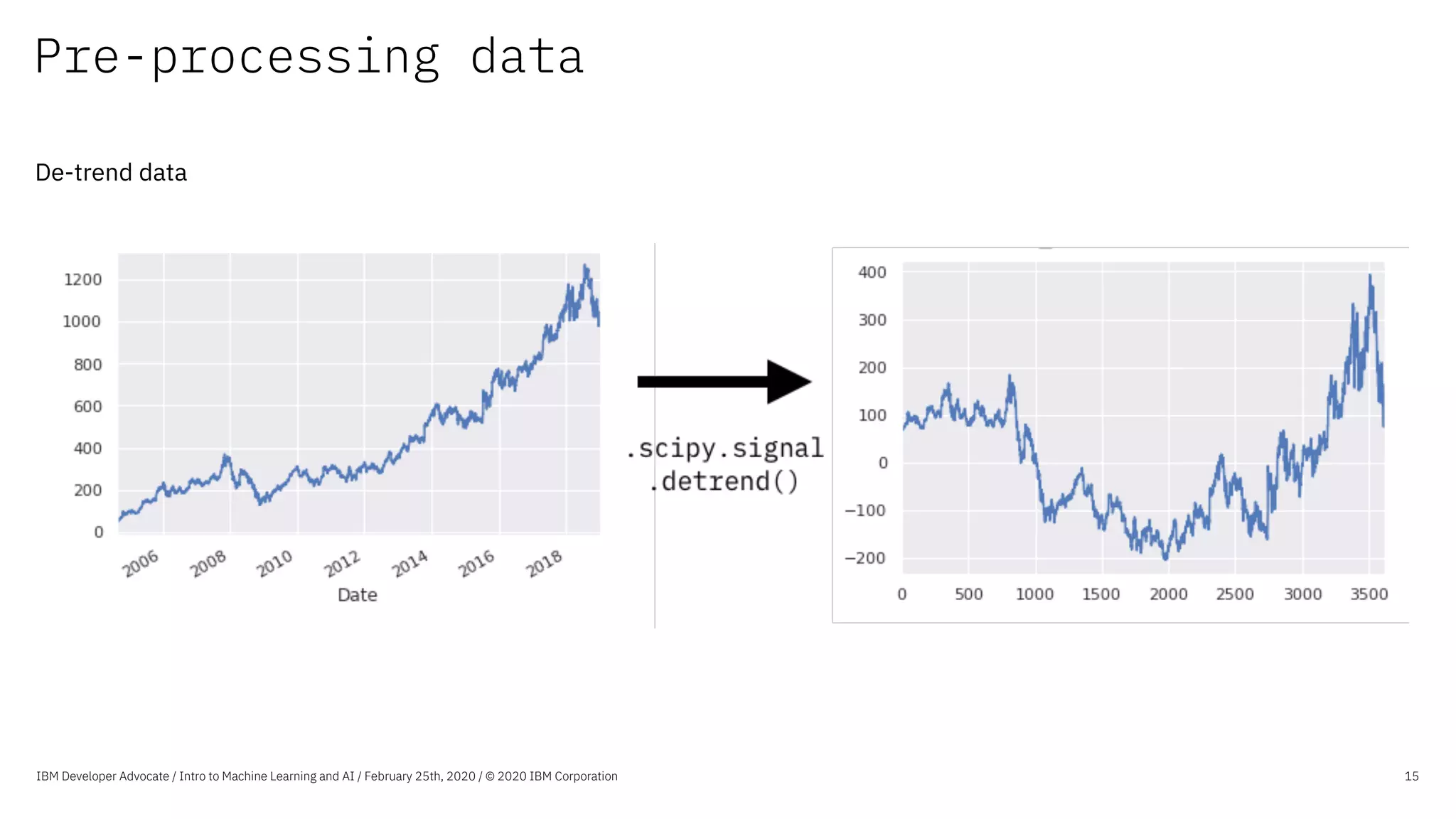 Pre-processing data

De-trend data

1200
1000
800
600
400
200
0

2006 2008 2010 2012 2014 2016 2018
Date

.scipy.signal
.detrend()

400
300
200
100
0
−100
−200

0 500 1000 1500 2000 2500 3000 3500

IBM Developer Advocate / Intro to Machine Learning and AI / February 25th, 2020 / © 2020 IBM Corporation

15